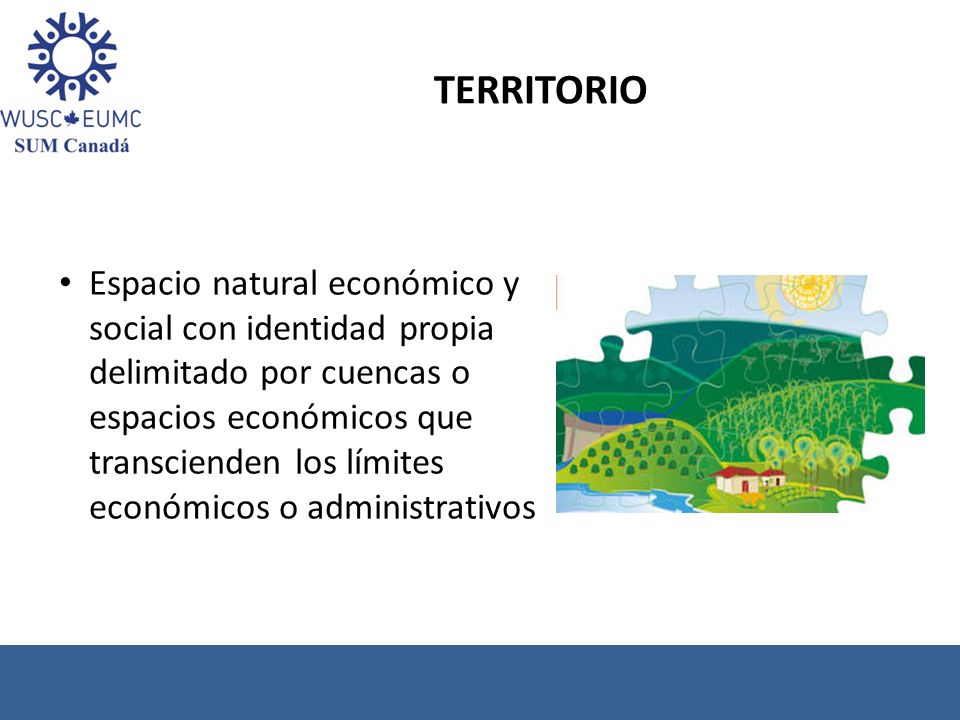 WUSC EUMC
SUM Canadá

TERRITORIO

• Espacio natural económico y social con identidad propia delimitado por cuencas o espacios económicos que transcienden los límites económicos o administrativos